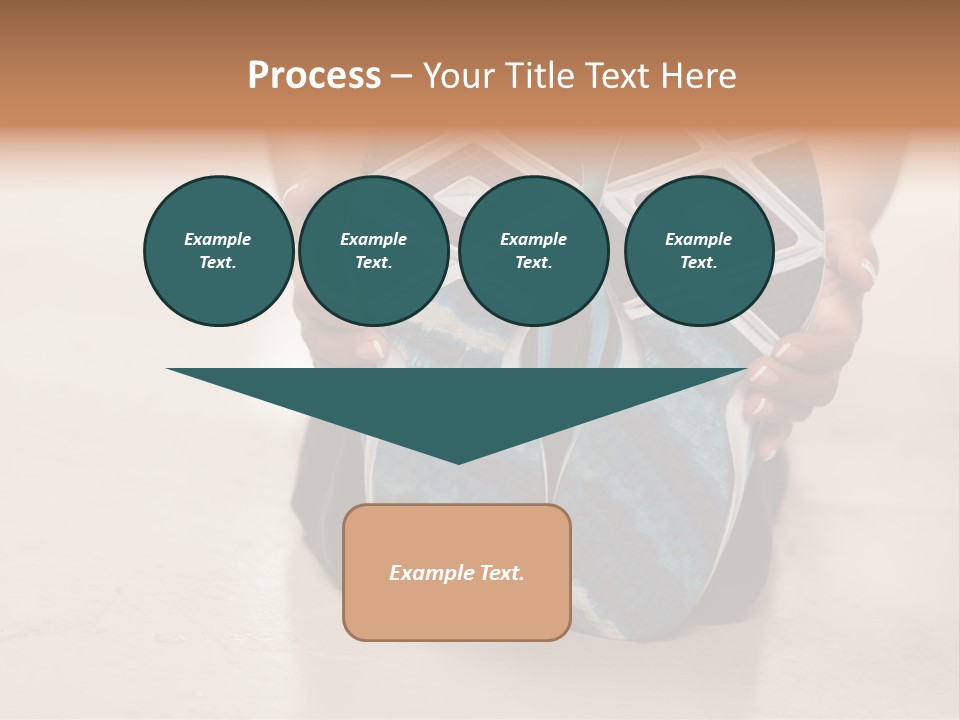 Process – Your Title Text Here

Example Text.

Example Text.

Example Text.

Example Text.

Example Text.